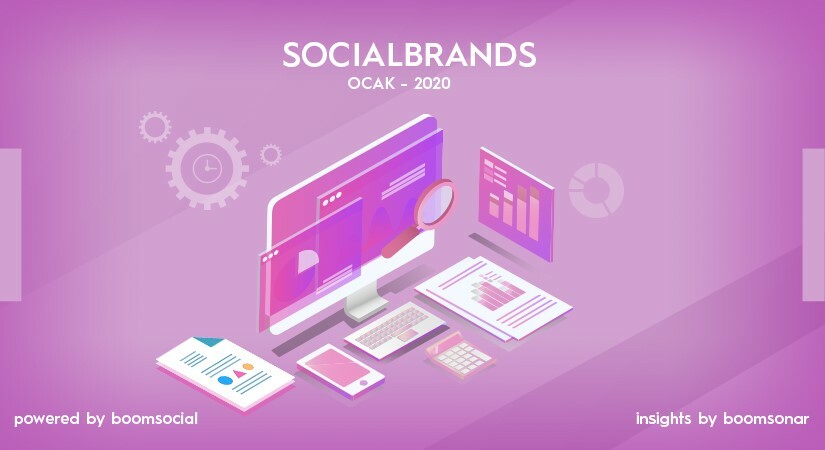 SOCIALBRANDS
OCAK - 2020

powered by boomsocial

insights by boomsonar